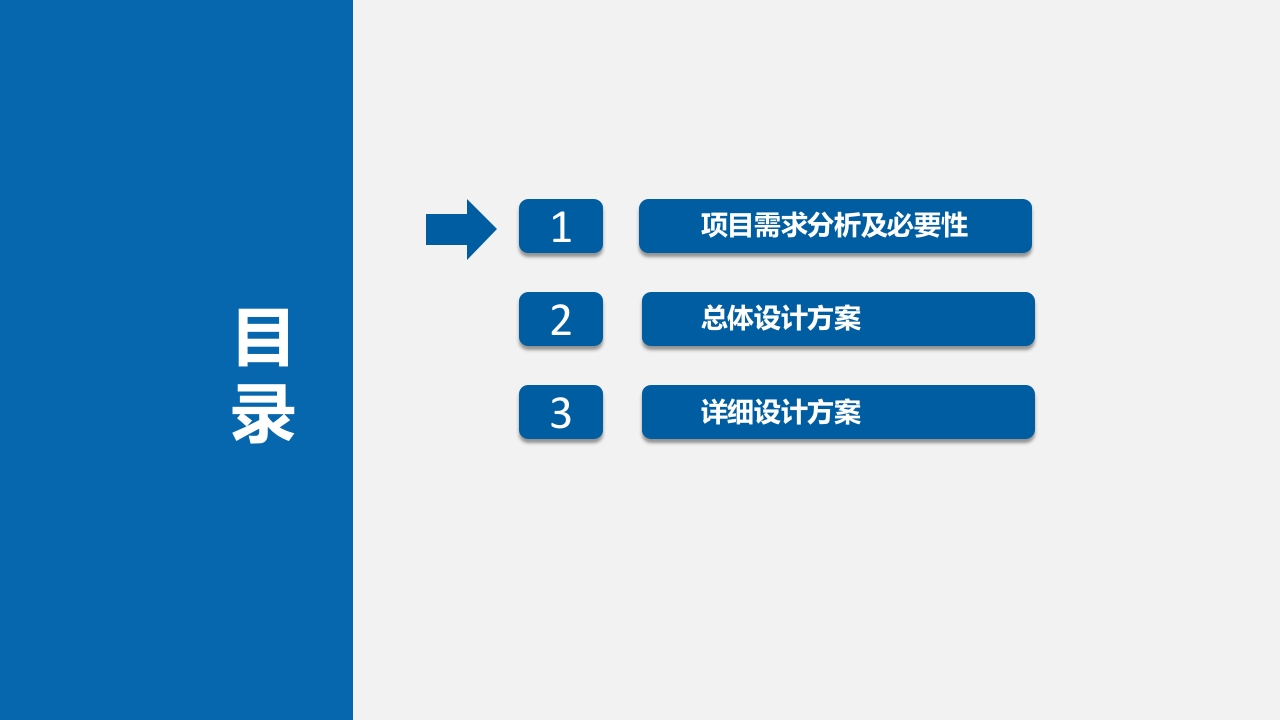 目录

1 项目需求分析及必要性

2 总体设计方案

3 详细设计方案